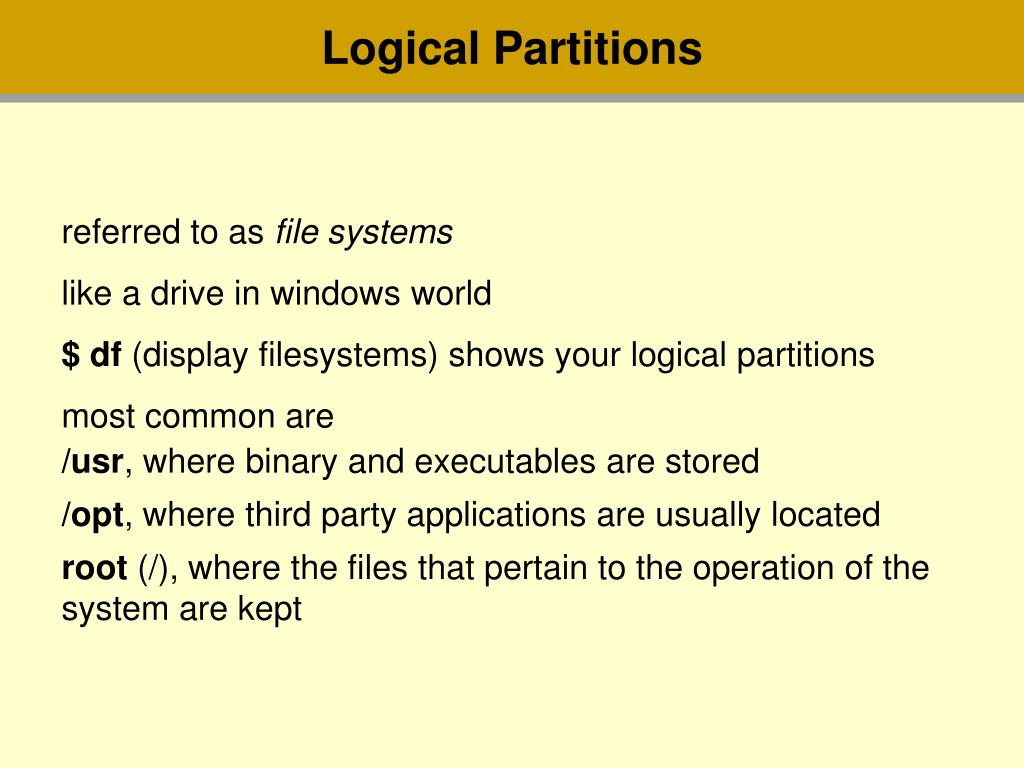 Logical Partitions

referred to as file systems

like a drive in windows world

$ df (display filesystems) shows your logical partitions

most common are

/usr, where binary and executables are stored

/opt, where third party applications are usually located

root (/), where the files that pertain to the operation of the system are kept